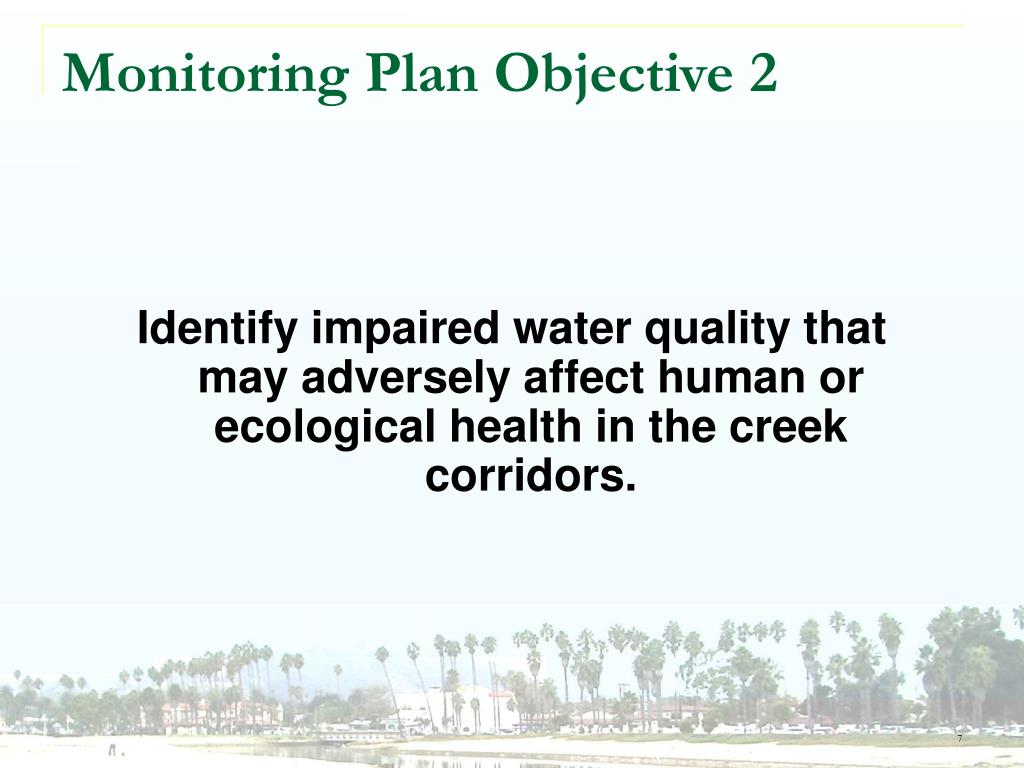 Monitoring Plan Objective 2

Identify impaired water quality that may adversely affect human or ecological health in the creek corridors.

7